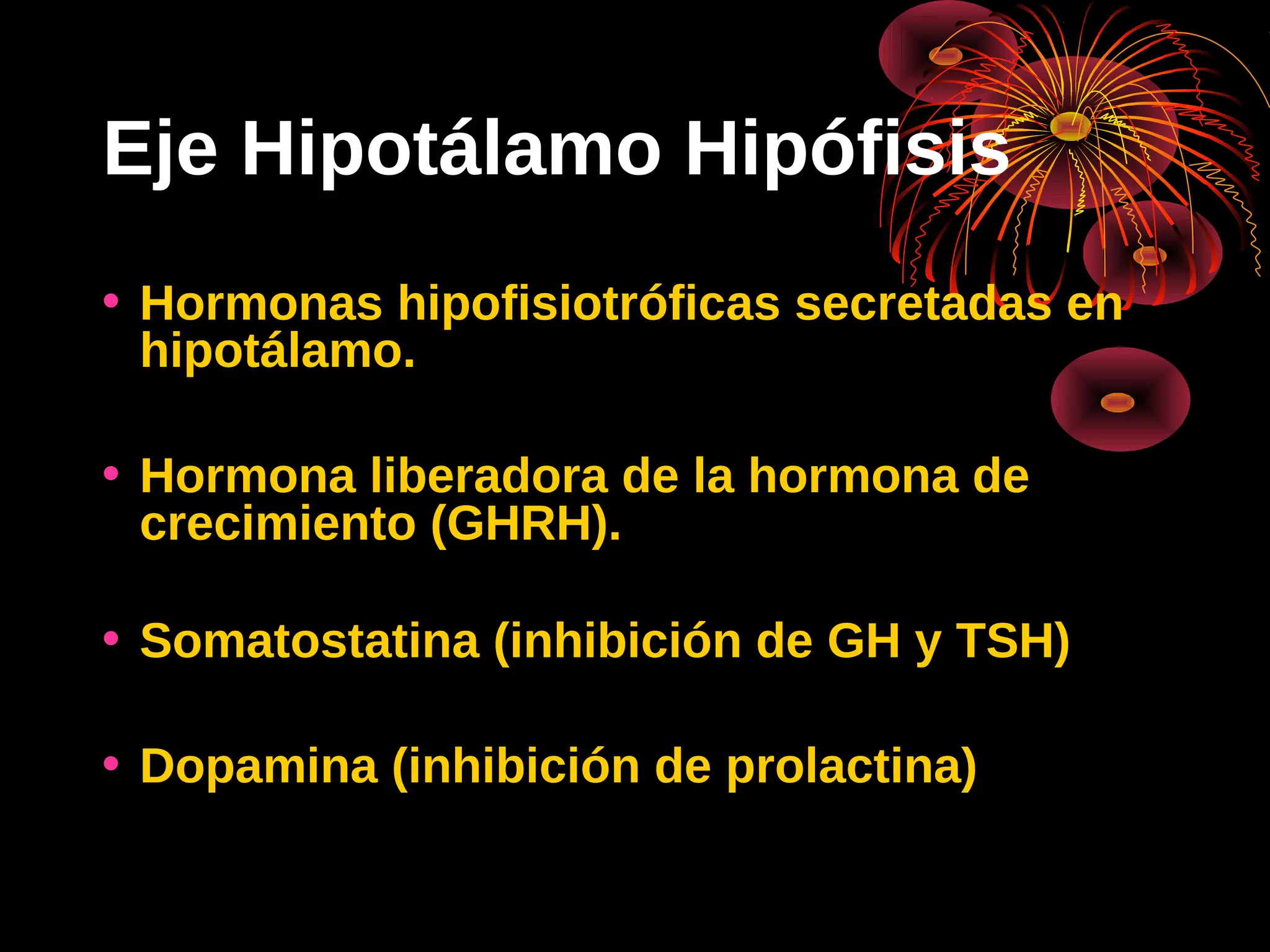 Eje Hipotálamo Hipófisis

• Hormonas hipofisiotróficas secretadas en hipotálamo.

• Hormona liberadora de la hormona de crecimiento (GHRH).

• Somatostatina (inhibición de GH y TSH)

• Dopamina (inhibición de prolactina)